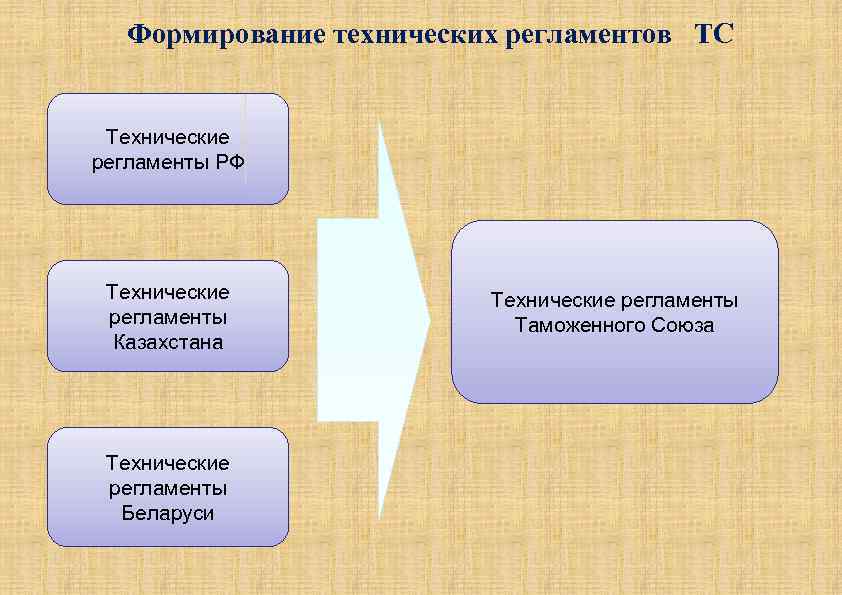 Формирование технических регламентов ТС

Технические регламенты РФ

Технические регламенты Казахстана

Технические регламенты Беларуси

Технические регламенты Таможенного Союза